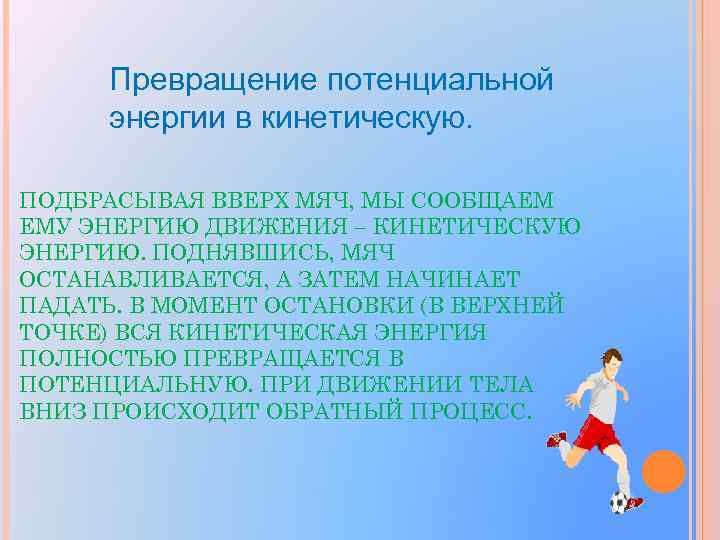 Превращение потенциальной энергии в кинетическую.

ПОДБРАСЫВАЯ ВВЕРХ МЯЧ, МЫ СООБЩАЕМ ЕМУ ЭНЕРГИЮ ДВИЖЕНИЯ – КИНЕТИЧЕСКУЮ ЭНЕРГИЮ. ПОДНЯВШИСЬ, МЯЧ ОСТАНАВЛИВАЕТСЯ, А ЗАТЕМ НАЧИНАЕТ ПАДАТЬ. В МОМЕНТ ОСТАНОВКИ (В ВЕРХНЕЙ ТОЧКЕ) ВСЯ КИНЕТИЧЕСКАЯ ЭНЕРГИЯ ПОЛНОСТЬЮ ПРЕВРАЩАЕТСЯ В ПОТЕНЦИАЛЬНУЮ. ПРИ ДВИЖЕНИИ ТЕЛА ВНИЗ ПРОИСХОДИТ ОБРАТНЫЙ ПРОЦЕСС.